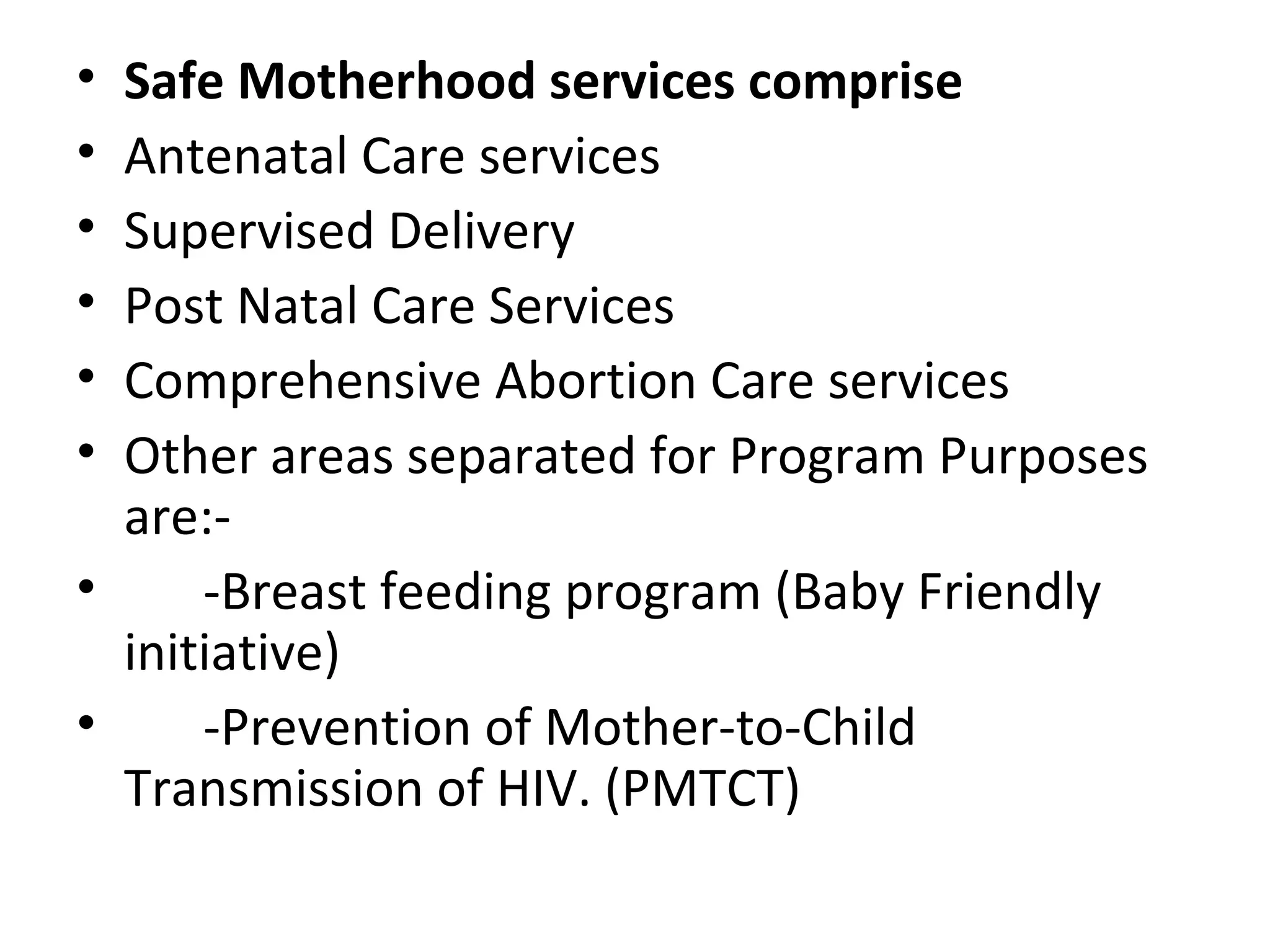 • Safe Motherhood services comprise
• Antenatal Care services
• Supervised Delivery
• Post Natal Care Services
• Comprehensive Abortion Care services
• Other areas separated for Program Purposes are:-
• -Breast feeding program (Baby Friendly initiative)
• -Prevention of Mother-to-Child Transmission of HIV. (PMTCT)